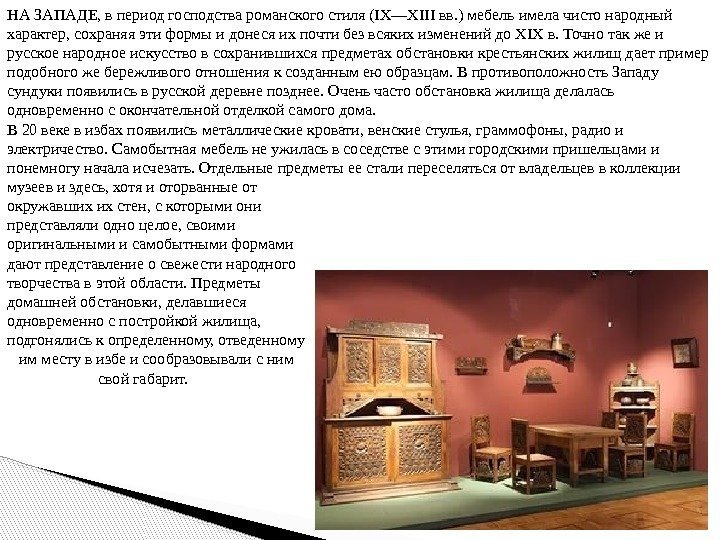 НА ЗАПАДЕ, в период господства романского стиля (IX—XIII вв.) мебель имела чисто народный характер, сохраняя эти формы и донеся их почти без всяких изменений до XIX в. Точно так же и русское народное искусство в сохранившихся предметах обстановки крестьянских жилищ дает пример подобного же бережливого отношения к созданным ею образцам. В противоположность Западу сундуки появились в русской деревне позднее. Очень часто обстановка жилища делалась одновременно с окончательной отделкой самого дома.
В 20 веке в избах появились металлические кровати, венские стулья, граммофоны, радио и электричество. Самобытная мебель не ужилась в соседстве с этими городскими пришельцами и понемногу начала исчезать. Отдельные предметы ее стали переселяться от владельцев в коллекции музеев и здесь, хотя и оторванные от окружавших их стен, с которыми они представляли одно целое, своими оригинальными и самобытными формами дают представление о свежести народного творчества в этой области. Предметы домашней обстановки, делавшиеся одновременно с постройкой жилища, подгонялись к определенному, отведенному им месту в избе и сообразовывали с ним свой габарит.